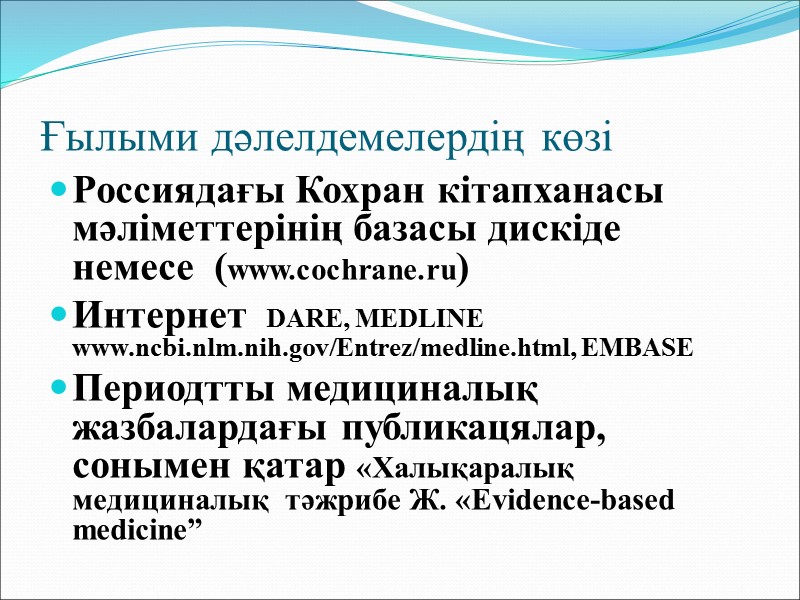 Ғылыми дәлелдемелердің көзі

- Россиядағы Кохран кітапханасы мәліметтерінің базасы дискіде немесе (www.cochrane.ru)
- Интернет DARE, MEDLINE www.ncbi.nlm.nih.gov/Entrez/medline.html, EMBASE
- Периодтты медициналық жазбалардағы публикацялар, сонымен қатар «Халықаралық медициналық тәжрибе Ж. «Evidence-based medicine”